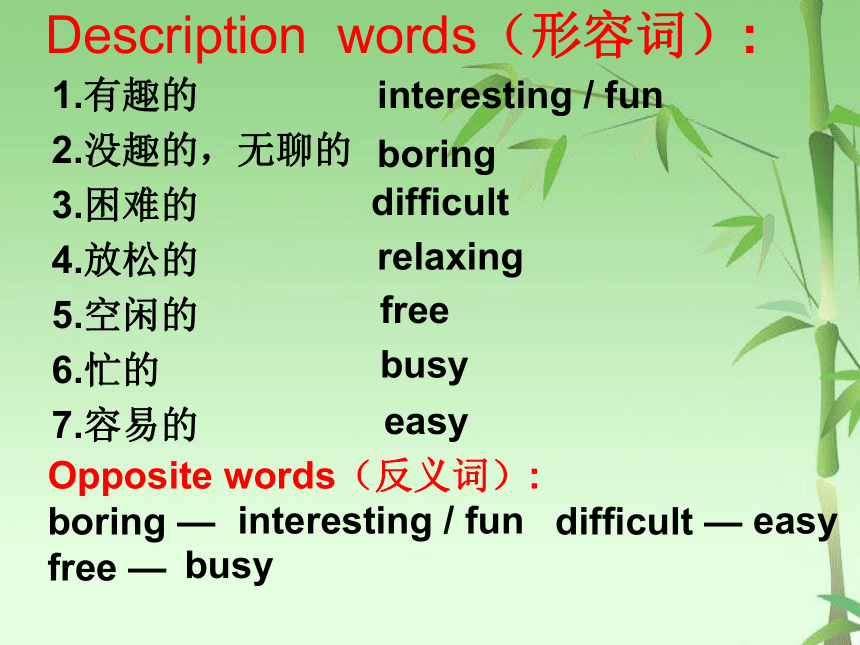 Description words（形容词）:

1.有趣的 interesting / fun
2.没趣的，无聊的 boring
3.困难的 difficult
4.放松的 relaxing
5.空闲的 free
6.忙的 busy
7.容易的 easy

Opposite words（反义词）:
boring — interesting / fun difficult — easy
free — busy